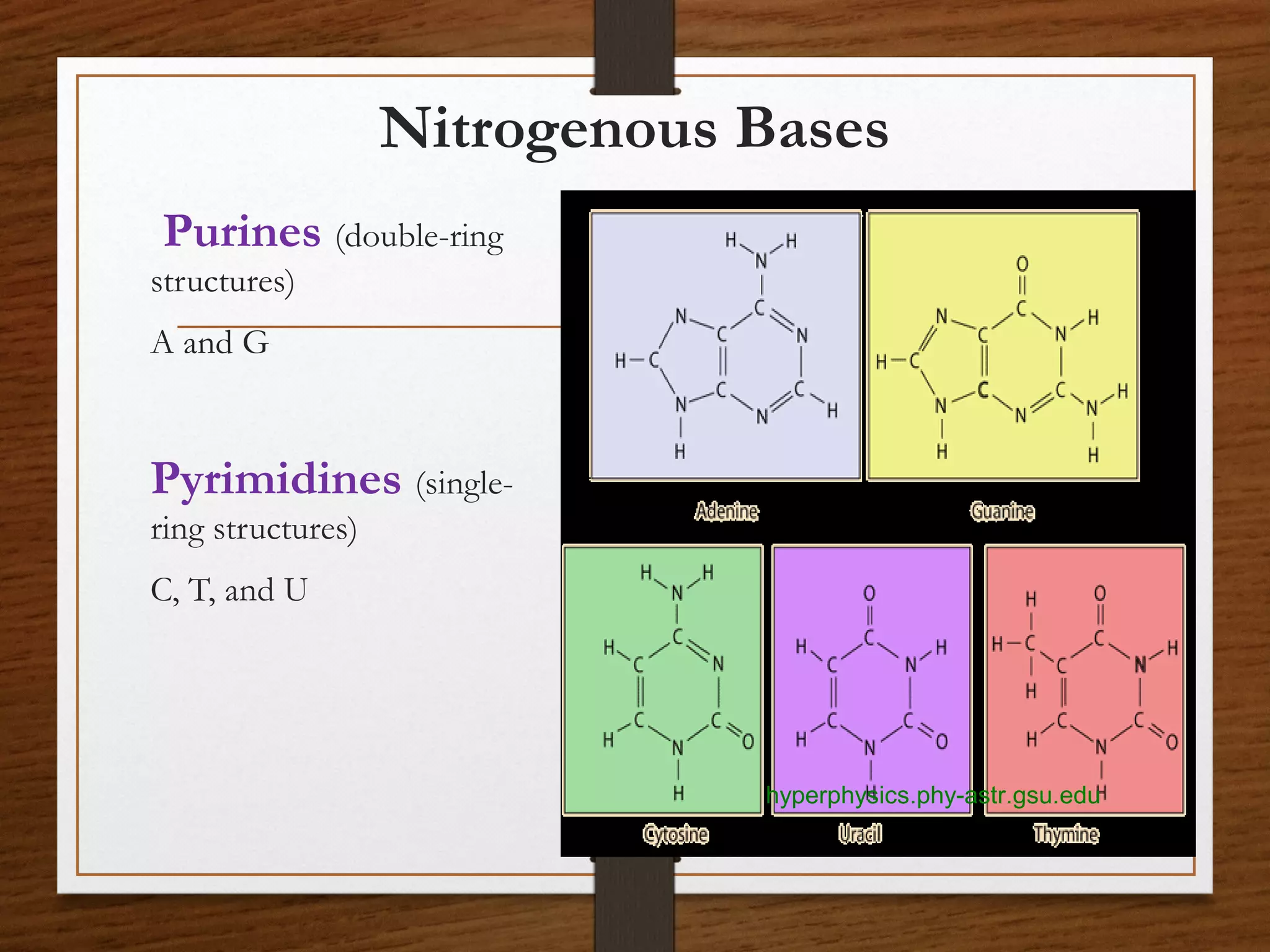 Nitrogenous Bases

Purines (double-ring structures)

A and G

Pyrimidines (single-ring structures)

C, T, and U

Adenine

Guanine

Cytosine

Uracil

Thymine

hyperphysics.phy-astr.gsu.edu